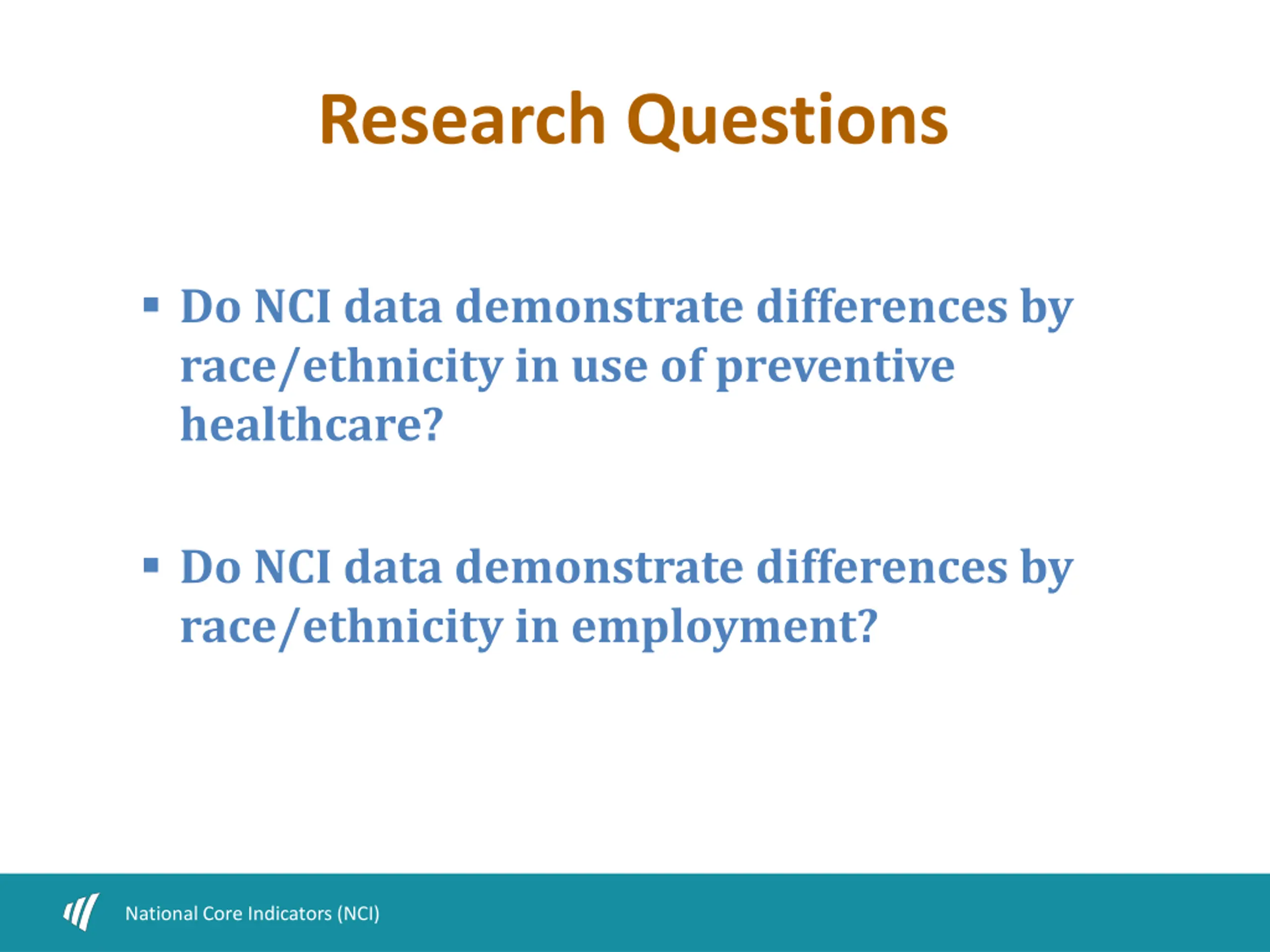 Research Questions

▪ Do NCI data demonstrate differences by race/ethnicity in use of preventive healthcare?

▪ Do NCI data demonstrate differences by race/ethnicity in employment?

National Core Indicators (NCI)